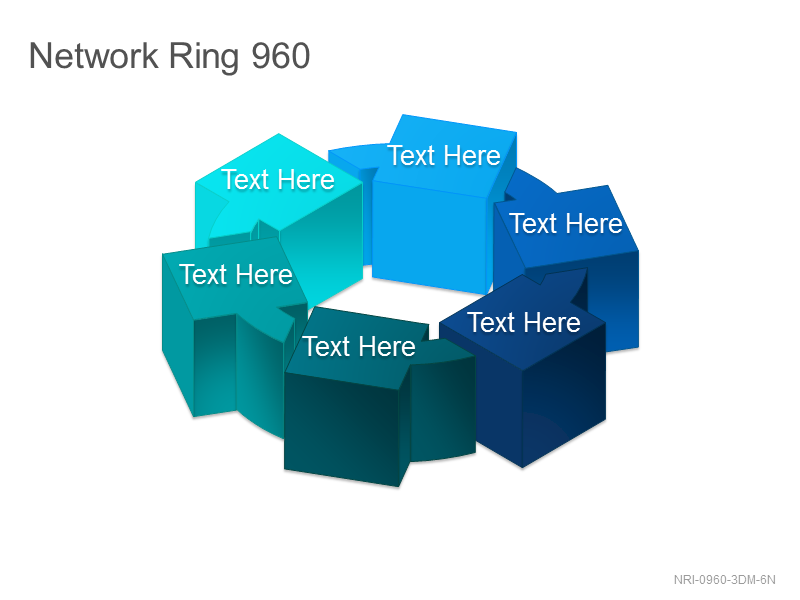 Network Ring 960

Text Here

Text Here

Text Here

Text Here

Text Here

Text Here

NRI-0960-3DM-6N